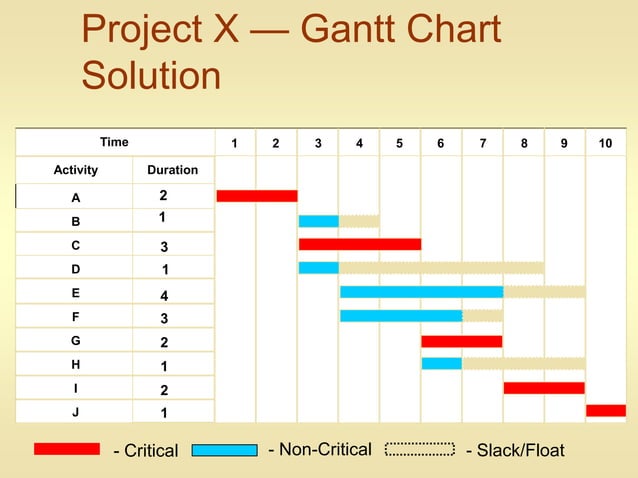 Project X — Gantt Chart Solution

| Time | | 1 | 2 | 3 | 4 | 5 | 6 | 7 | 8 | 9 | 10 |
|---|---|---|---|---|---|---|---|---|---|---|---|
| Activity | Duration | | | | | | | | | | |
| A | 2 | | | | | | | | | | |
| B | 1 | | | | | | | | | | |
| C | 3 | | | | | | | | | | |
| D | 1 | | | | | | | | | | |
| E | 4 | | | | | | | | | | |
| F | 3 | | | | | | | | | | |
| G | 2 | | | | | | | | | | |
| H | 1 | | | | | | | | | | |
| I | 2 | | | | | | | | | | |
| J | 1 | | | | | | | | | | |

- Critical - Non-Critical - Slack/Float